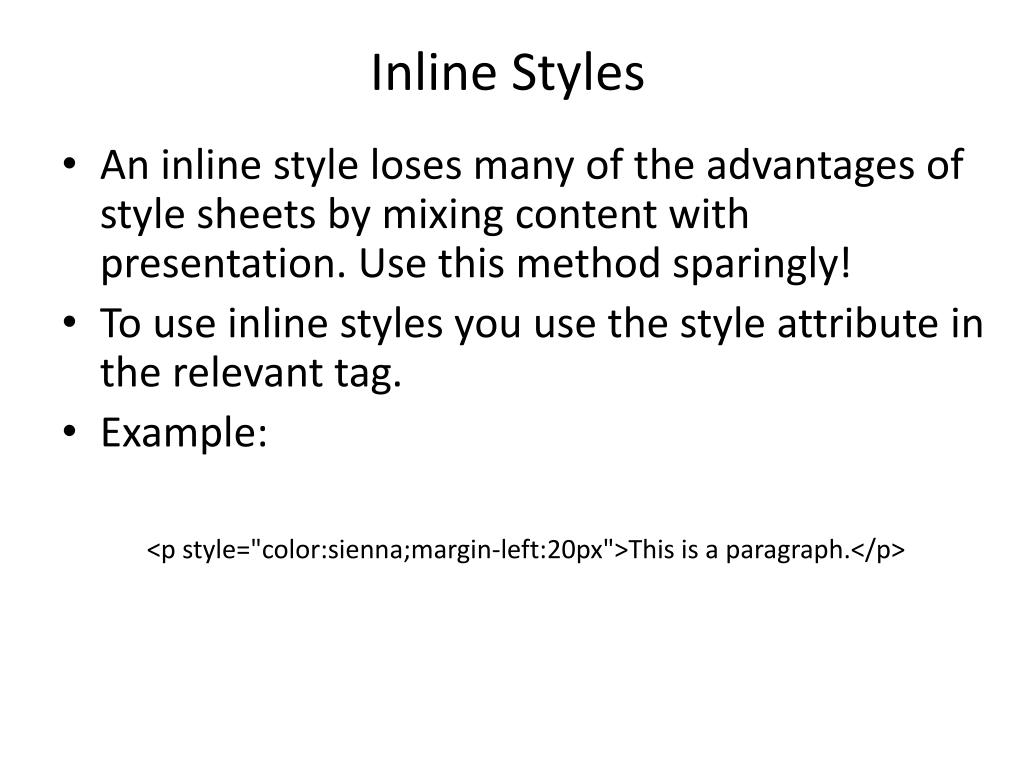 Inline Styles

• An inline style loses many of the advantages of style sheets by mixing content with presentation. Use this method sparingly!
• To use inline styles you use the style attribute in the relevant tag.
• Example:

<p style="color:sienna;margin-left:20px">This is a paragraph.</p>